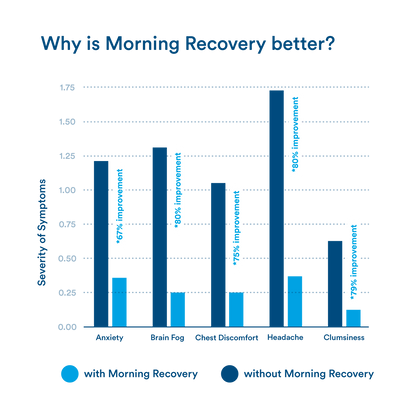 Why is Morning Recovery better?

Severity of Symptoms

1.75
1.50
1.25
1.00
0.75
0.50
0.25
0.00

*67% improvement
*80% improvement
*75% improvement
*80% improvement
*79% improvement

Anxiety
Brain Fog
Chest Discomfort
Headache
Clumsiness

with Morning Recovery
without Morning Recovery